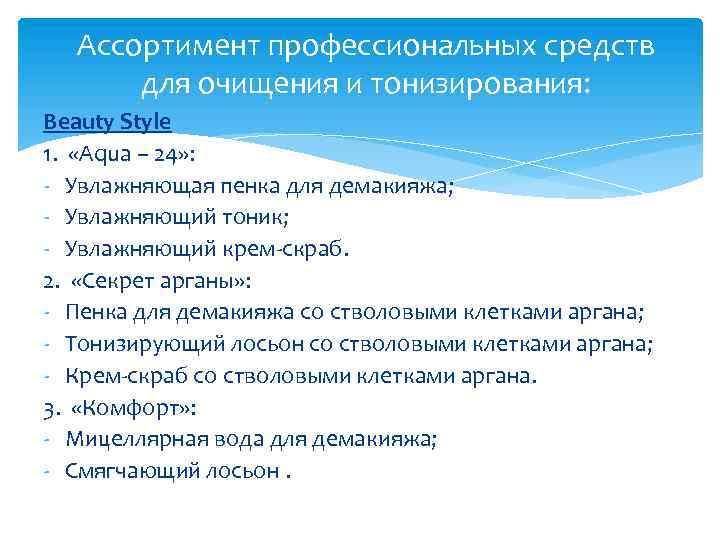 Ассортимент профессиональных средств для очищения и тонизирования:

Beauty Style
1. «Aqua – 24»:
- Увлажняющая пенка для демакияжа;
- Увлажняющий тоник;
- Увлажняющий крем-скраб.
2. «Секрет арганы»:
- Пенка для демакияжа со стволовыми клетками аргана;
- Тонизирующий лосьон со стволовыми клетками аргана;
- Крем-скраб со стволовыми клетками аргана.
3. «Комфорт»:
- Мицеллярная вода для демакияжа;
- Смягчающий лосьон .